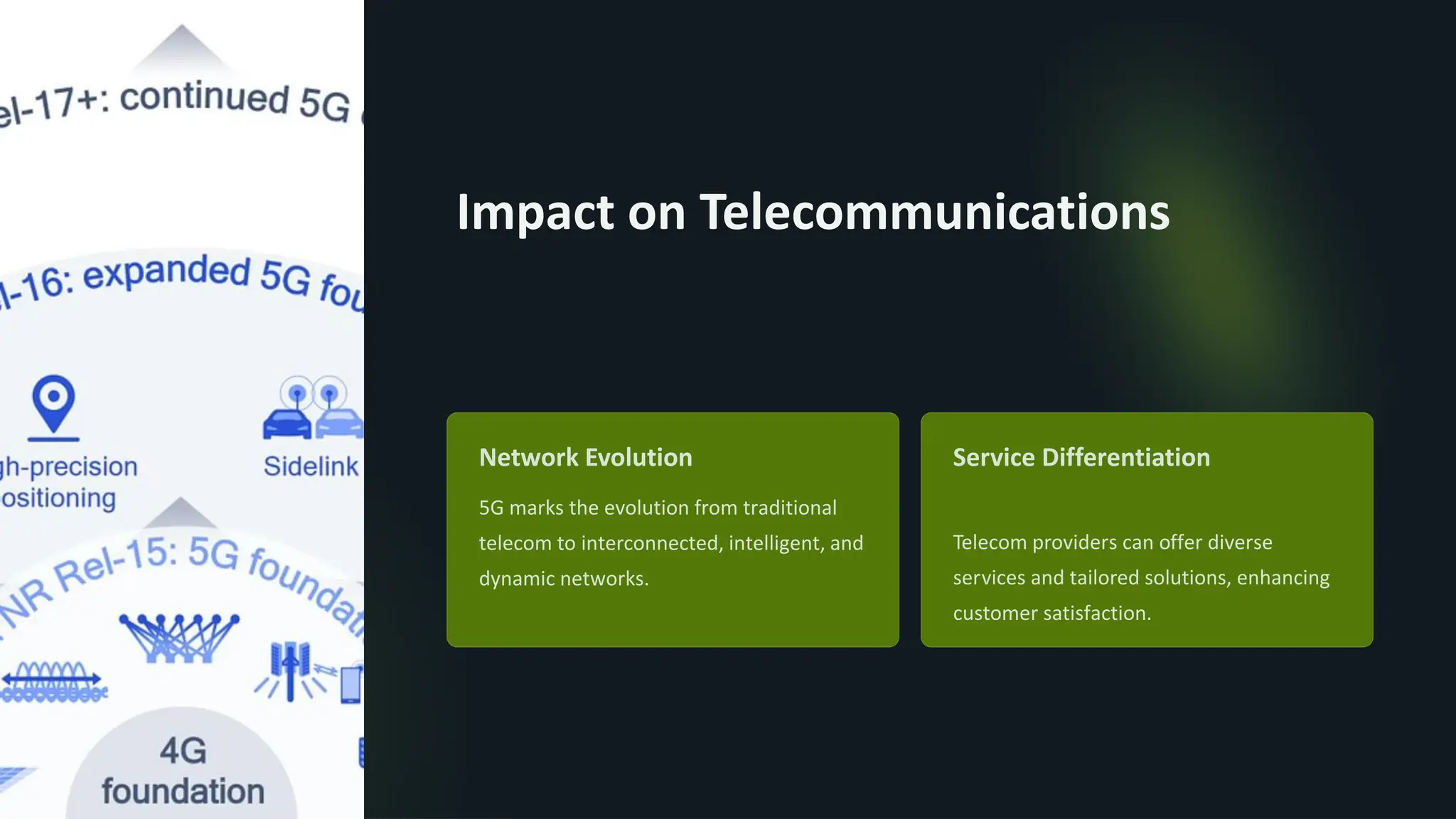 el-17+: continued 5G

l-16: expanded 5G fou

gh-precision ositioning

Sidelink

NR Rel-15: 5G foundat

4G foundation

Impact on Telecommunications

Network Evolution

5G marks the evolution from traditional telecom to interconnected, intelligent, and dynamic networks.

Service Differentiation

Telecom providers can offer diverse services and tailored solutions, enhancing customer satisfaction.